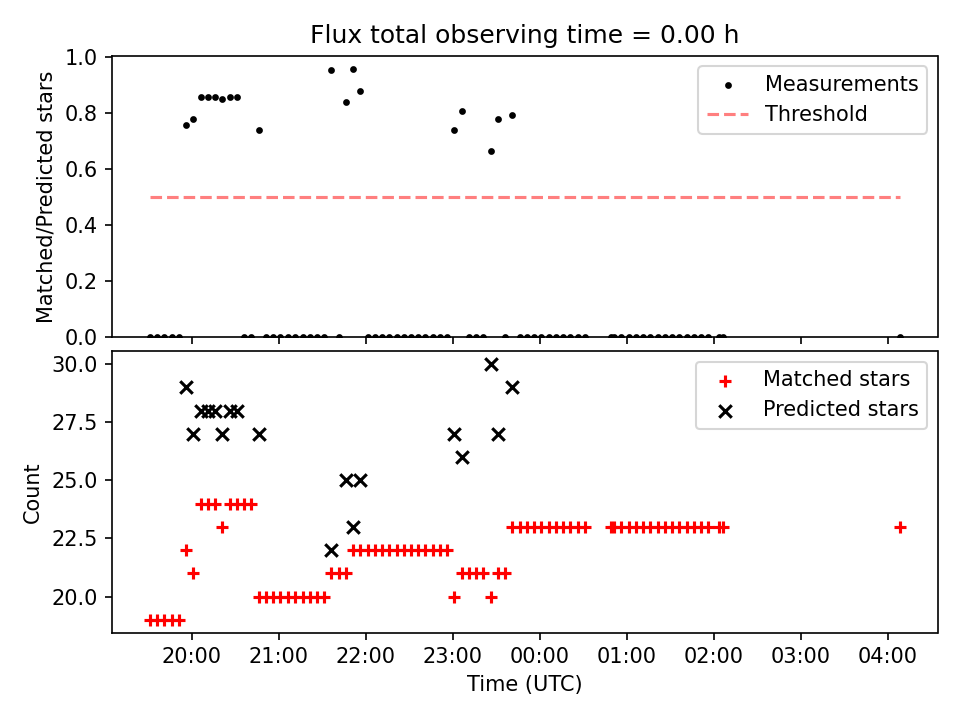 Flux total observing time = 0.00 h

Matched/Predicted stars

1.0
0.8
0.6
0.4
0.2
0.0

Measurements
Threshold

Count

30.0
27.5
25.0
22.5
20.0

Matched stars
Predicted stars

20:00
21:00
22:00
23:00
00:00
01:00
02:00
03:00
04:00

Time (UTC)